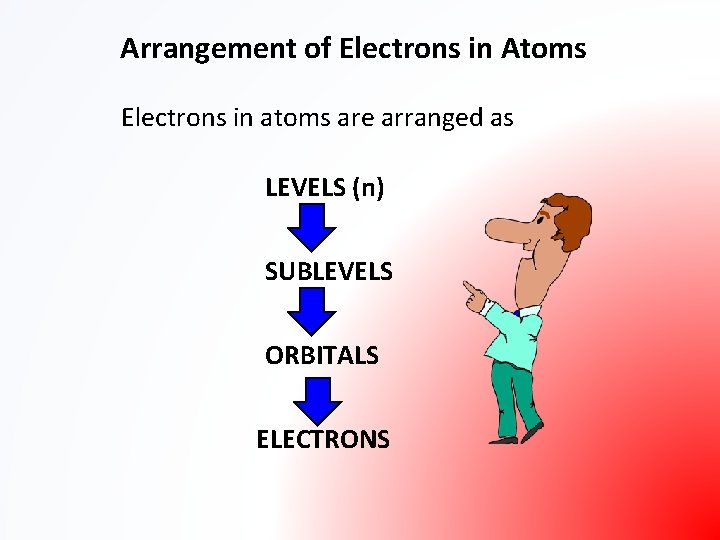 Arrangement of Electrons in Atoms

Electrons in atoms are arranged as

LEVELS (n)

SUBLEVELS

ORBITALS

ELECTRONS